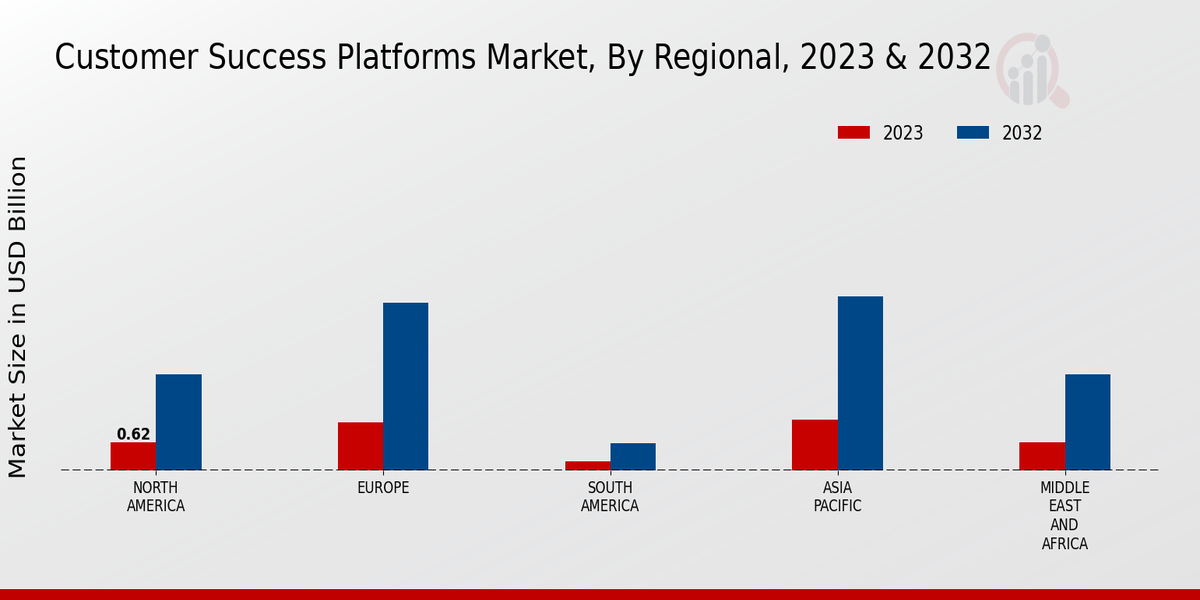 Customer Success Platforms Market, By Regional, 2023 & 2032

2023 2032

Market Size in USD Billion

0.62

NORTH AMERICA

EUROPE

SOUTH AMERICA

ASIA PACIFIC

MIDDLE EAST AND AFRICA